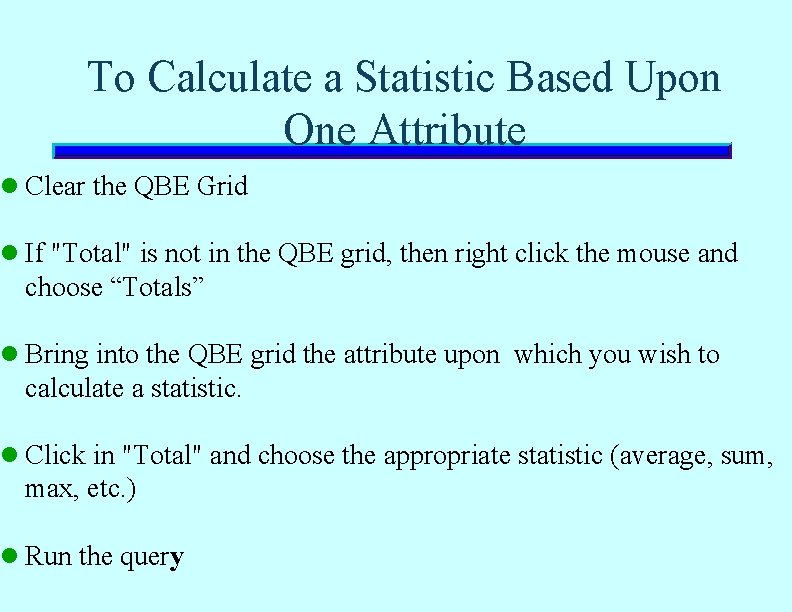 To Calculate a Statistic Based Upon One Attribute

Clear the QBE Grid

If "Total" is not in the QBE grid, then right click the mouse and choose “Totals”

Bring into the QBE grid the attribute upon which you wish to calculate a statistic.

Click in "Total" and choose the appropriate statistic (average, sum, max, etc.)

Run the query